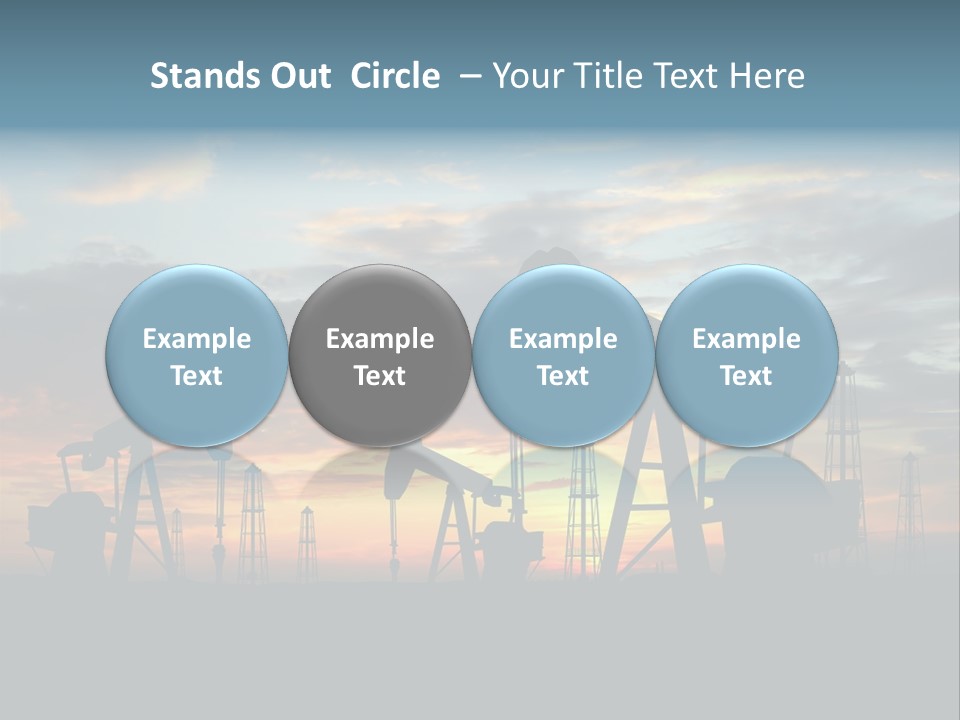 Stands Out Circle – Your Title Text Here

Example Text

Example Text

Example Text

Example Text